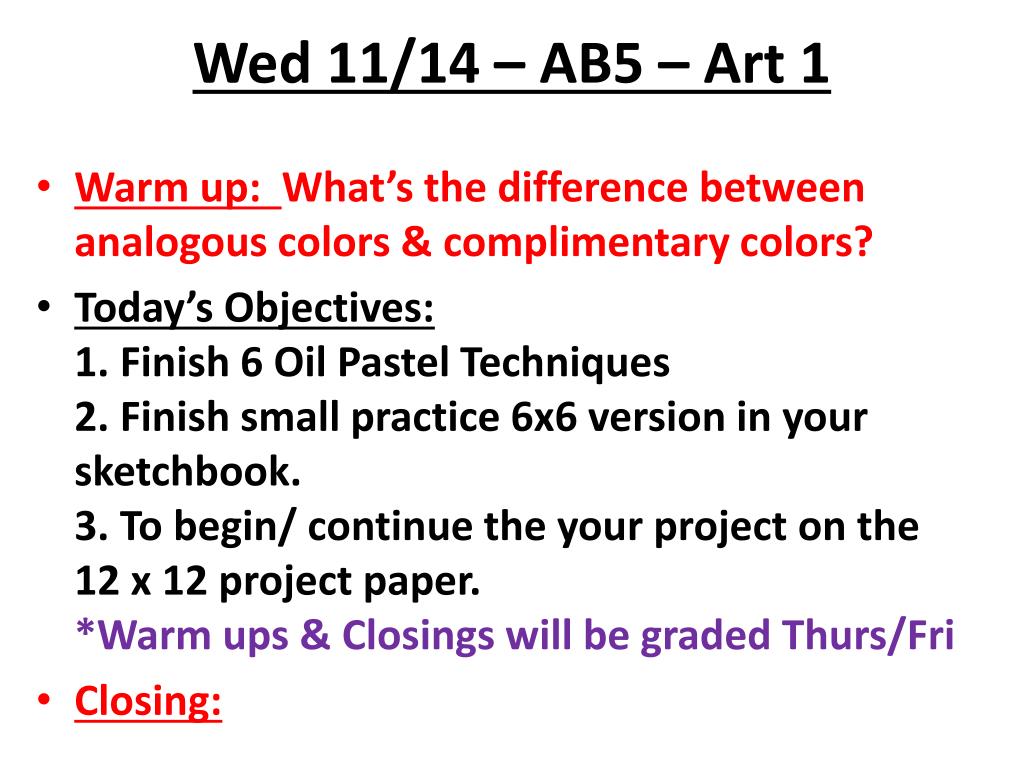 Wed 11/14 – AB5 – Art 1

• Warm up: What's the difference between analogous colors & complimentary colors?

• Today's Objectives:
1. Finish 6 Oil Pastel Techniques
2. Finish small practice 6x6 version in your sketchbook.
3. To begin/ continue the your project on the 12 x 12 project paper.
*Warm ups & Closings will be graded Thurs/Fri

• Closing: